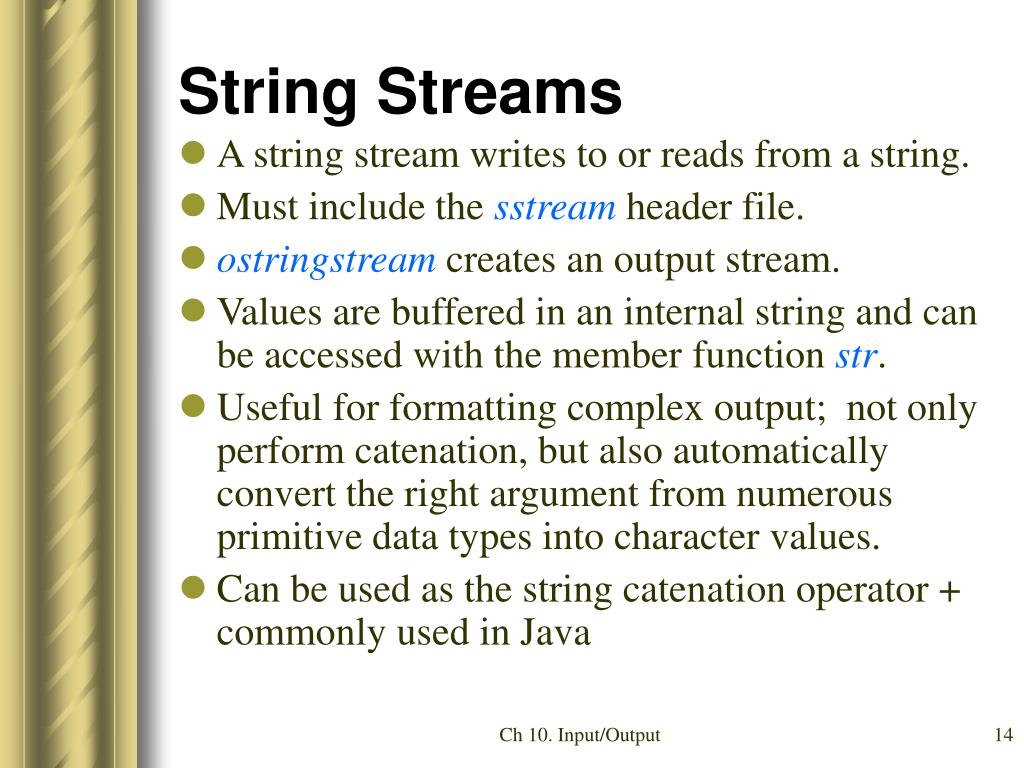 String Streams

- A string stream writes to or reads from a string.
- Must include the sstream header file.
- ostringstream creates an output stream.
- Values are buffered in an internal string and can be accessed with the member function str.
- Useful for formatting complex output; not only perform catenation, but also automatically convert the right argument from numerous primitive data types into character values.
- Can be used as the string catenation operator + commonly used in Java

Ch 10. Input/Output

14